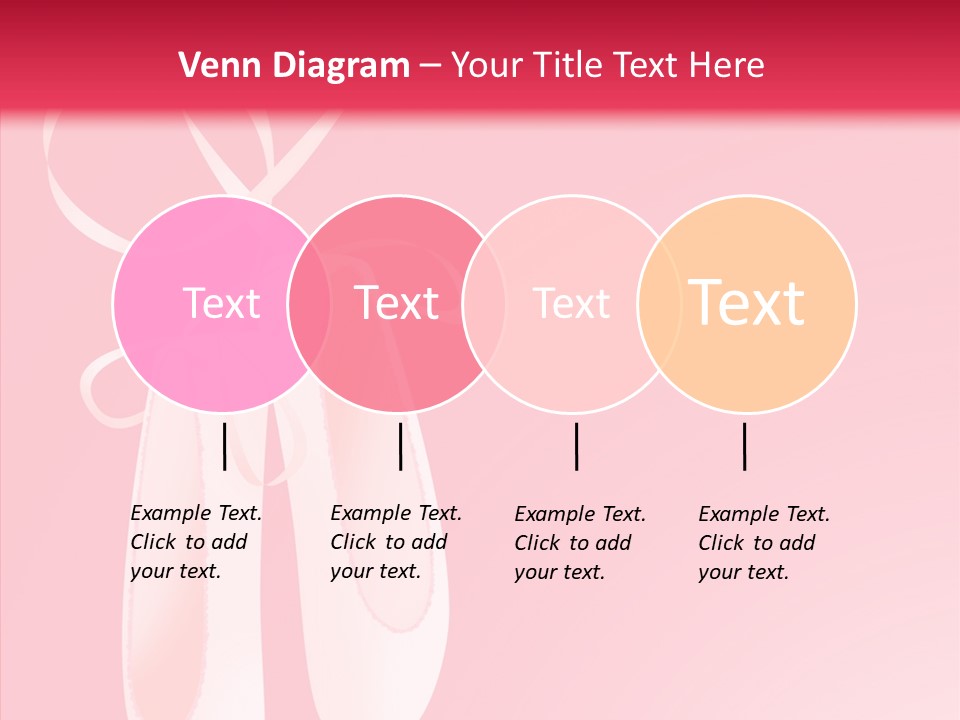 Venn Diagram – Your Title Text Here

Text

Text

Text

Text

Example Text. Click to add your text.

Example Text. Click to add your text.

Example Text. Click to add your text.

Example Text. Click to add your text.